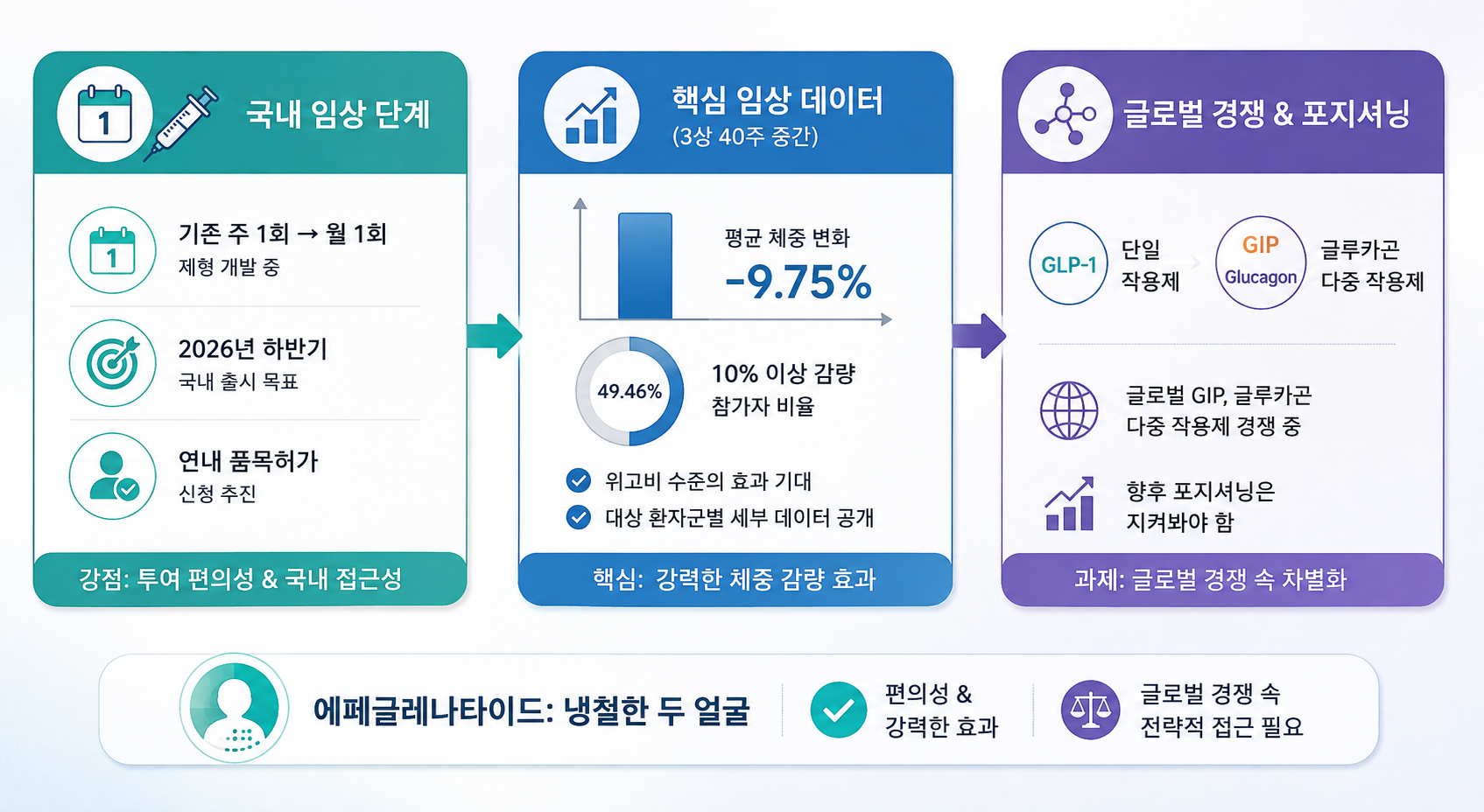 1

국내 임상 단계

1

기존 주 1회 → 월 1회
제형 개발 중

2026년 하반기
국내 출시 목표

연내 품목허가
신청 추진

강점: 투여 편의성 & 국내 접근성

핵심 임상 데이터
(3상 40주 중간)

평균 체중 변화
-9.75%

49.46%

10% 이상 감량
참가자 비율

위고비 수준의 효과 기대

대상 환자군별 세부 데이터 공개

핵심: 강력한 체중 감량 효과

글로벌 경쟁 & 포지셔닝

GLP-1

단일
작용제

GIP
Glucagon

글루카곤
다중 작용제

글로벌 GIP, 글루카곤
다중 작용제 경쟁 중

향후 포지셔닝은
지켜봐야 함

과제: 글로벌 경쟁 속 차별화

에페글레나타이드: 냉철한 두 얼굴

편의성 &
강력한 효과

글로벌 경쟁 속
전략적 접근 필요